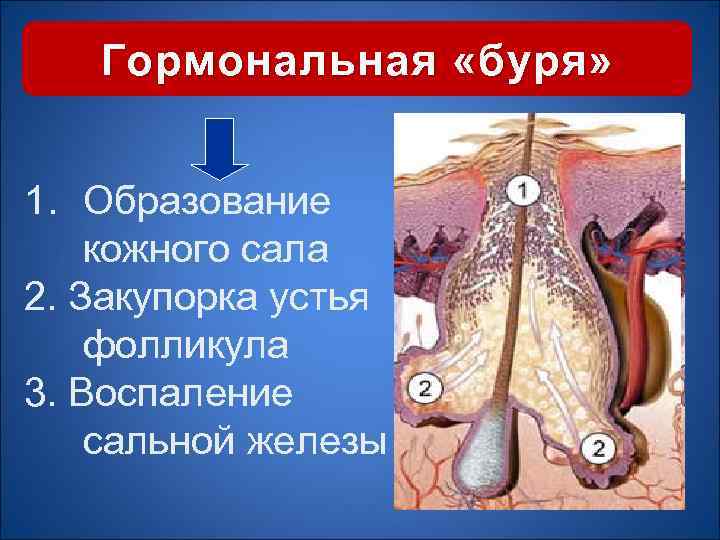 Гормональная «буря»

1. Образование кожного сала
2. Закупорка устья фолликула
3. Воспаление сальной железы

1
2
2